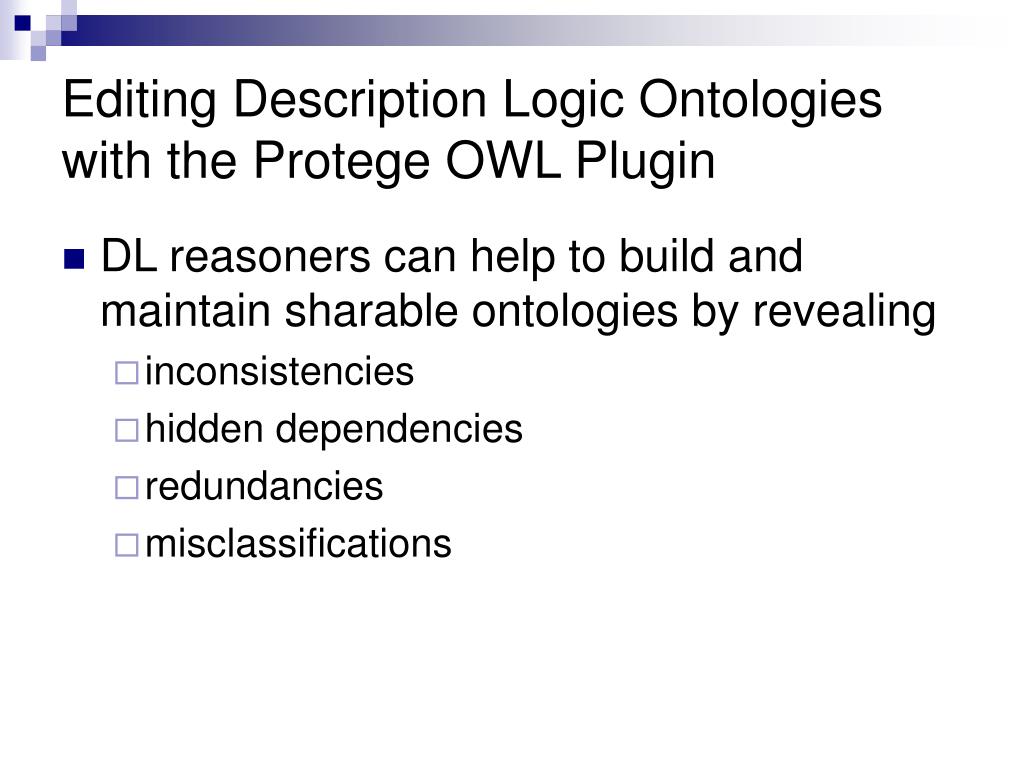 Editing Description Logic Ontologies with the Protege OWL Plugin

DL reasoners can help to build and maintain sharable ontologies by revealing

inconsistencies

hidden dependencies

redundancies

misclassifications